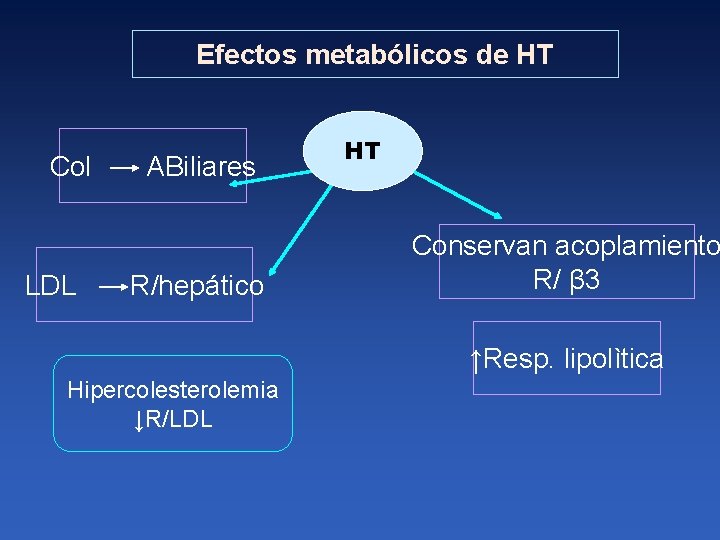 Efectos metabólicos de HT

HT

Col → ABiliares

LDL → R/hepático

Hipercolesterolemia
↓R/LDL

Conservan acoplamiento
R/ β3

↑Resp. lipolìtica